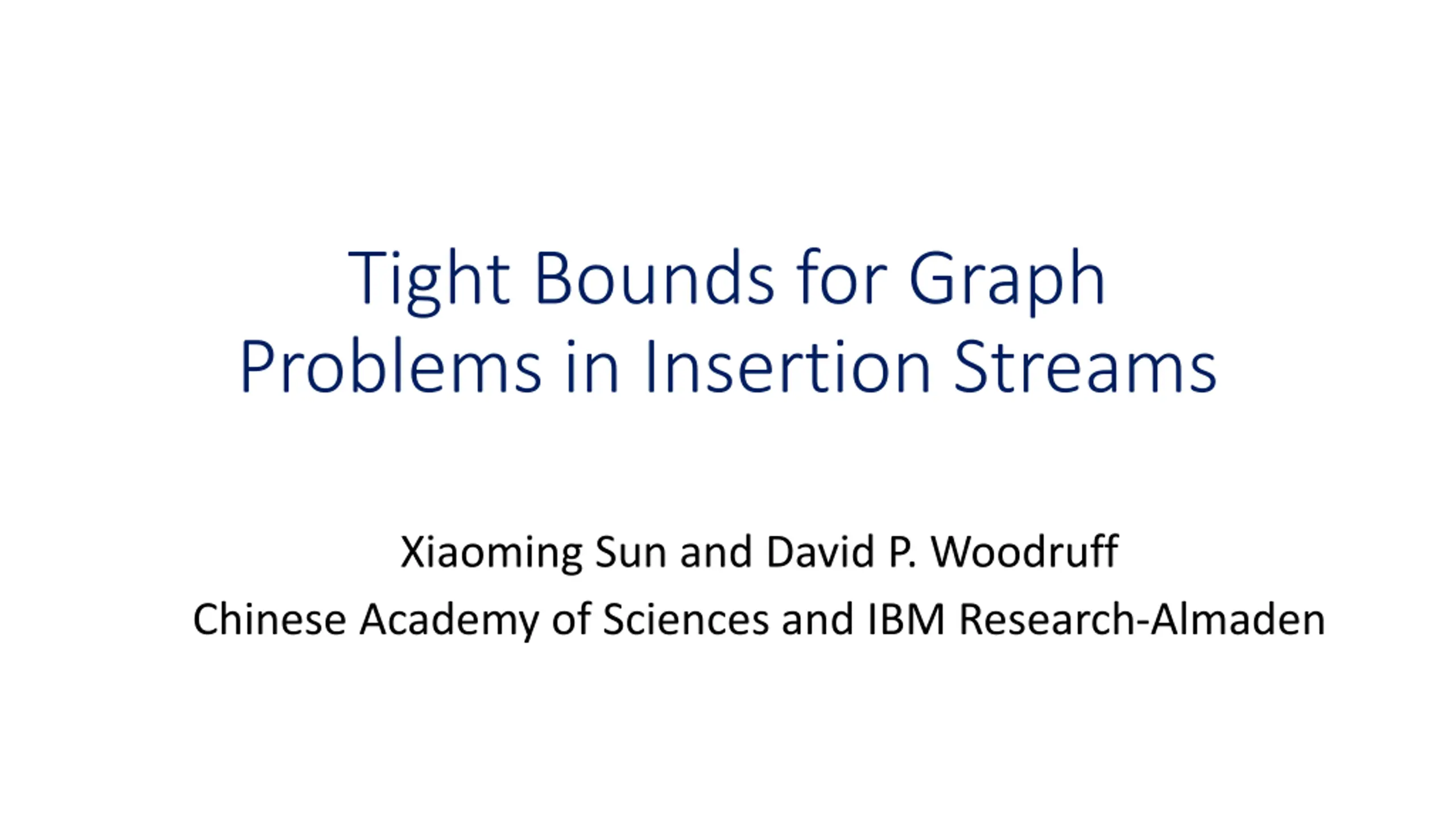 Tight Bounds for Graph Problems in Insertion Streams

Xiaoming Sun and David P. Woodruff
Chinese Academy of Sciences and IBM Research-Almaden